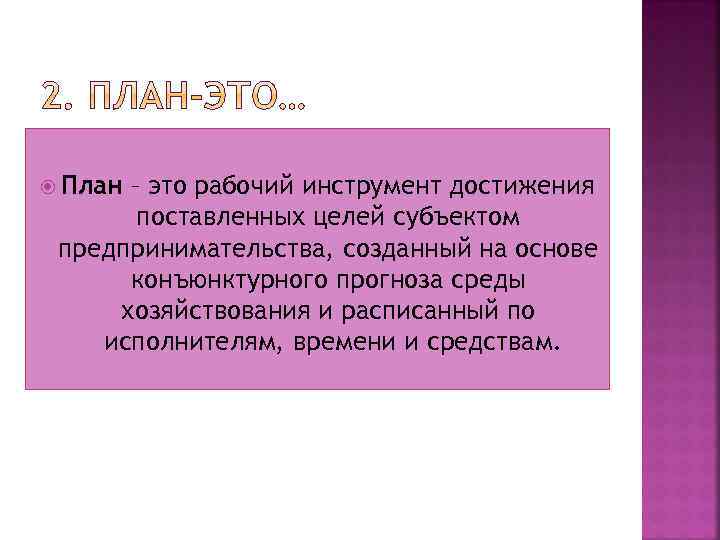 2. ПЛАН-ЭТО…

План – это рабочий инструмент достижения поставленных целей субъектом предпринимательства, созданный на основе конъюнктурного прогноза среды хозяйствования и расписанный по исполнителям, времени и средствам.